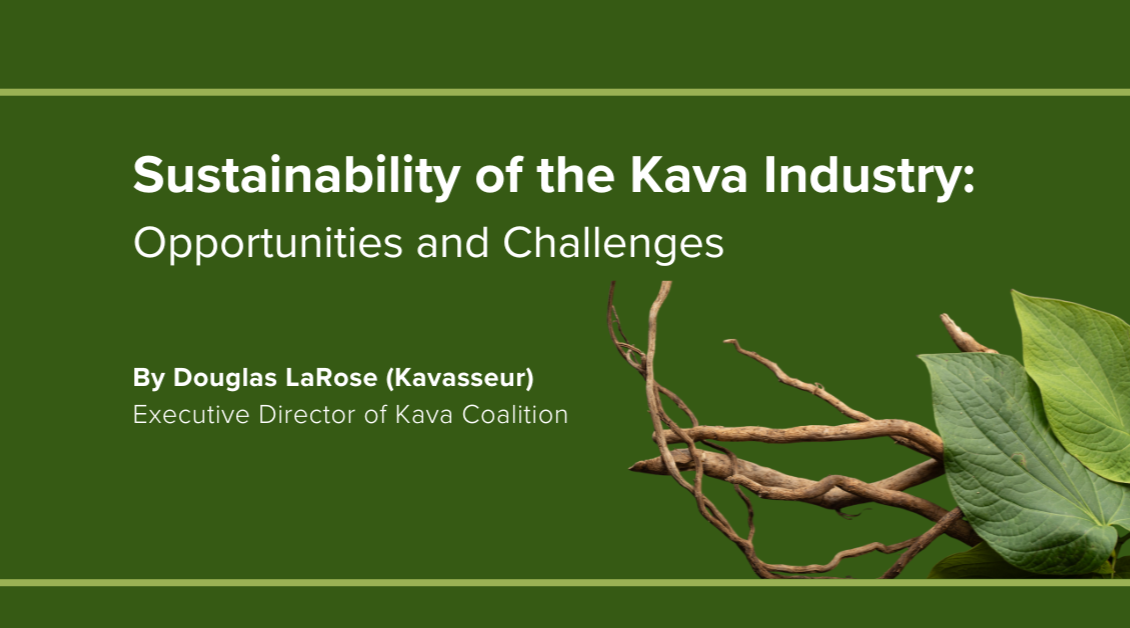 Sustainability of the Kava Industry:
Opportunities and Challenges

By Douglas LaRose (Kavasseur)
Executive Director of Kava Coalition